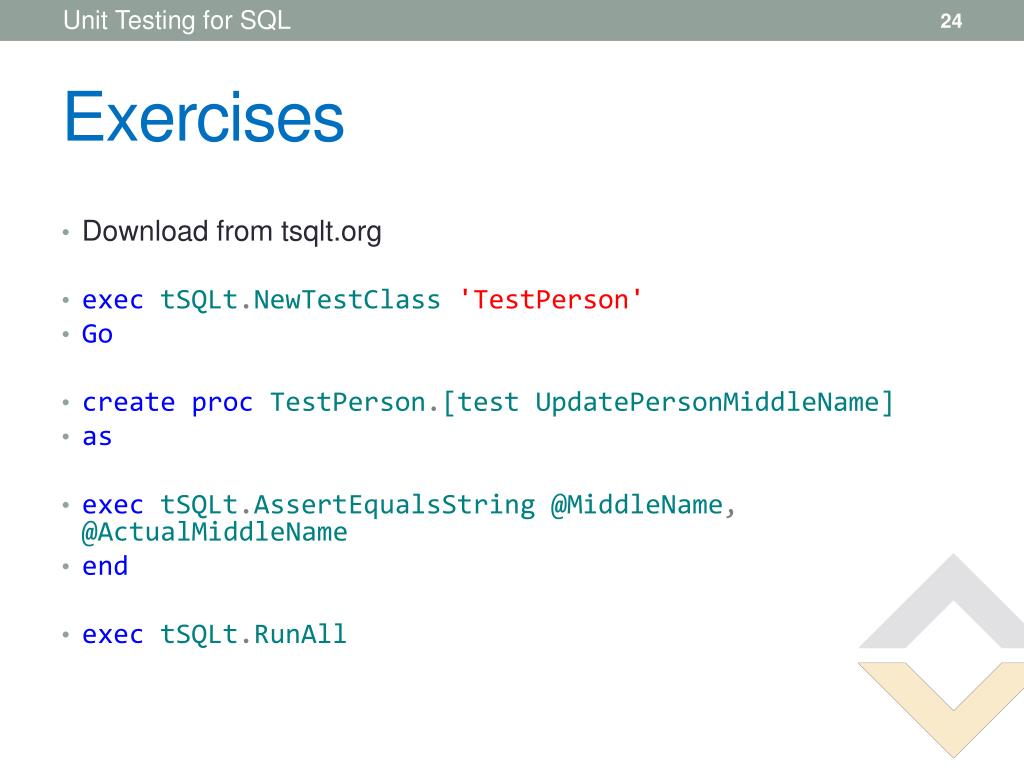 Unit Testing for SQL

24

Exercises

• Download from tsqlt.org

• exec tSQLt.NewTestClass 'TestPerson'
• Go

• create proc TestPerson.[test UpdatePersonMiddleName]
• as

• exec tSQLt.AssertEqualsString @MiddleName, @ActualMiddleName
• end

• exec tSQLt.RunAll